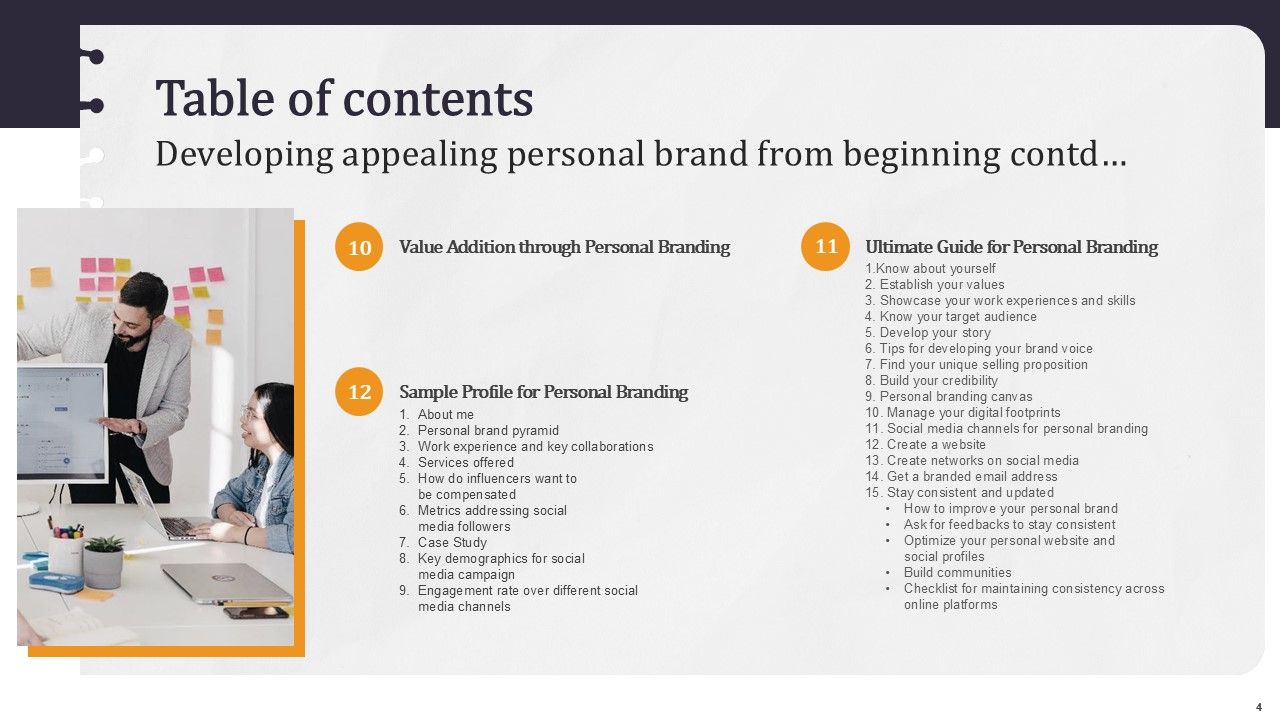 Table of contents
Developing appealing personal brand from beginning contd…

10 Value Addition through Personal Branding

12 Sample Profile for Personal Branding
1. About me
2. Personal brand pyramid
3. Work experience and key collaborations
4. Services offered
5. How do influencers want to be compensated
6. Metrics addressing social media followers
7. Case Study
8. Key demographics for social media campaign
9. Engagement rate over different social media channels

11 Ultimate Guide for Personal Branding
1.Know about yourself
2. Establish your values
3. Showcase your work experiences and skills
4. Know your target audience
5. Develop your story
6. Tips for developing your brand voice
7. Find your unique selling proposition
8. Build your credibility
9. Personal branding canvas
10. Manage your digital footprints
11. Social media channels for personal branding
12. Create a website
13. Create networks on social media
14. Get a branded email address
15. Stay consistent and updated
• How to improve your personal brand
• Ask for feedbacks to stay consistent
• Optimize your personal website and social profiles
• Build communities
• Checklist for maintaining consistency across online platforms

4